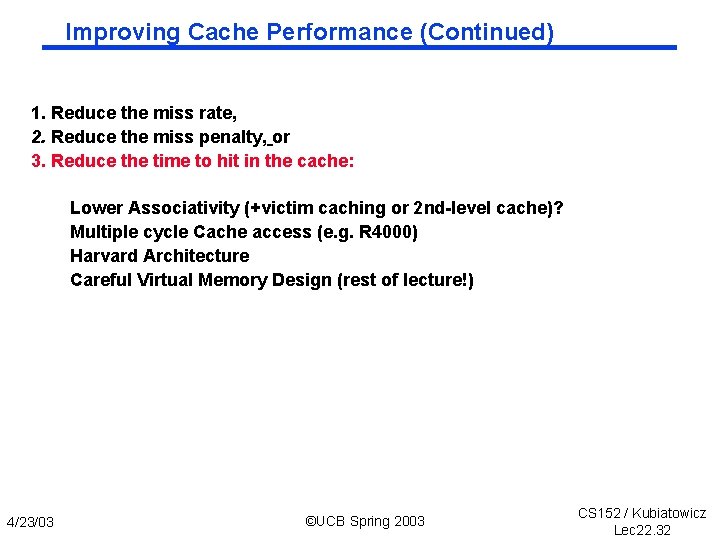 Improving Cache Performance (Continued)

1. Reduce the miss rate,
2. Reduce the miss penalty, or
3. Reduce the time to hit in the cache:

Lower Associativity (+victim caching or 2nd-level cache)?
Multiple cycle Cache access (e.g. R4000)
Harvard Architecture
Careful Virtual Memory Design (rest of lecture!)

4/23/03

©UCB Spring 2003

CS152 / Kubiatowicz
Lec22.32